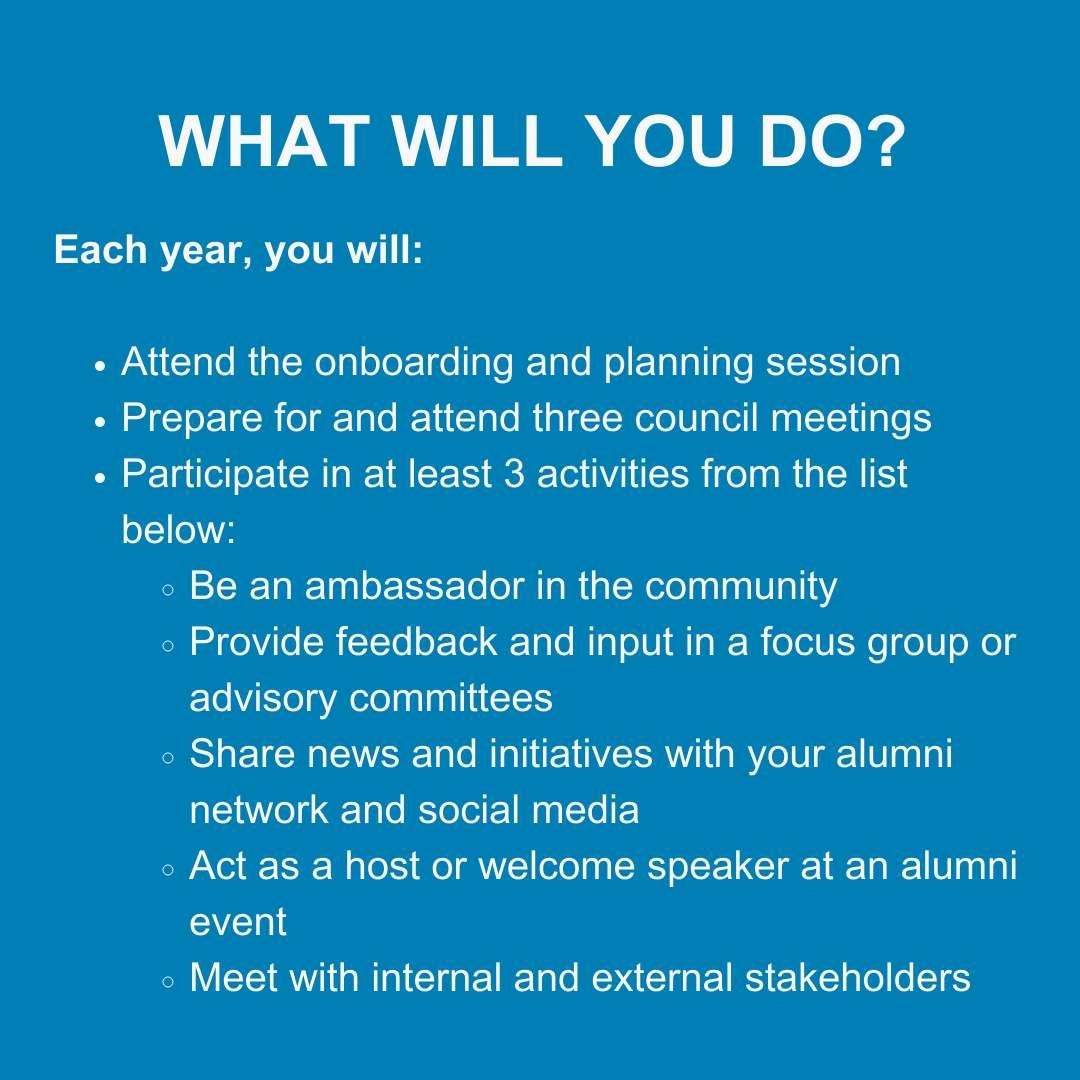 WHAT WILL YOU DO?

Each year, you will:

- Attend the onboarding and planning session
- Prepare for and attend three council meetings
- Participate in at least 3 activities from the list below:
  - Be an ambassador in the community
  - Provide feedback and input in a focus group or advisory committees
  - Share news and initiatives with your alumni network and social media
  - Act as a host or welcome speaker at an alumni event
  - Meet with internal and external stakeholders